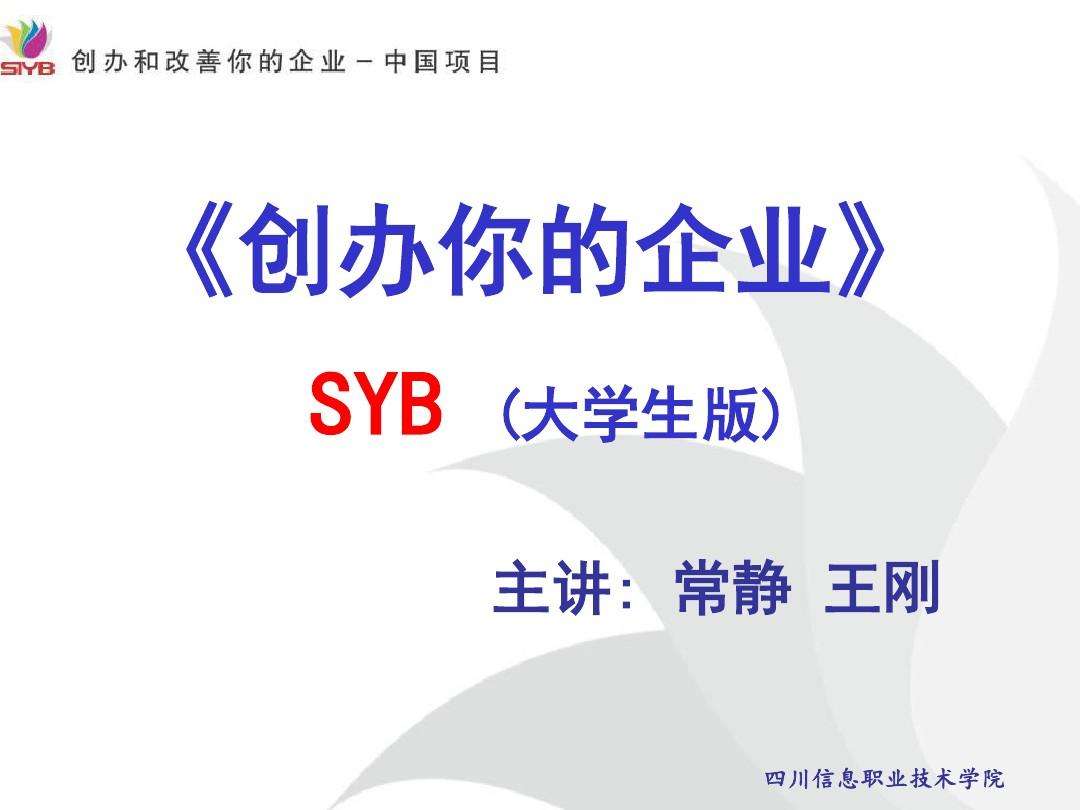 SIYB 创办和改善你的企业－中国项目

《创办你的企业》

SYB （大学生版）

主讲：常静 王刚

四川信息职业技术学院